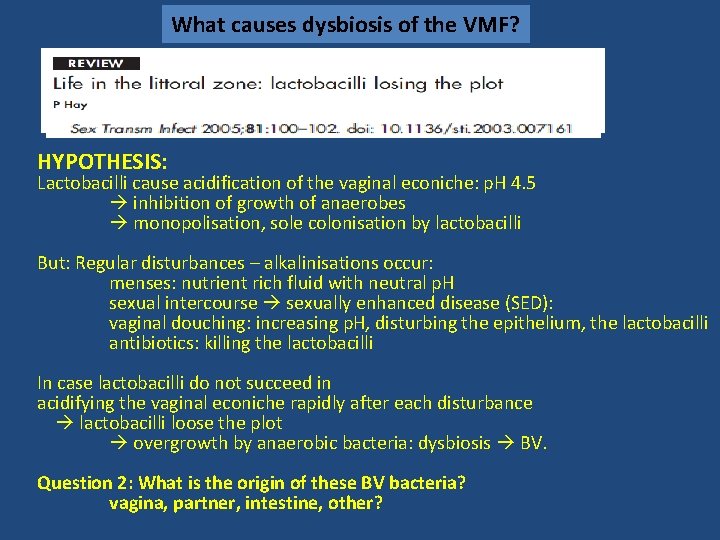 What causes dysbiosis of the VMF?

REVIEW
Life in the littoral zone: lactobacilli losing the plot
P Hay
Sex Transm Infect 2005;81:100–102. doi: 10.1136/sti.2003.007161

HYPOTHESIS:
Lactobacilli cause acidification of the vaginal econiche: pH 4.5
→ inhibition of growth of anaerobes
→ monopolisation, sole colonisation by lactobacilli

But: Regular disturbances – alkalinisations occur:
menses: nutrient rich fluid with neutral pH
sexual intercourse → sexually enhanced disease (SED):
vaginal douching: increasing pH, disturbing the epithelium, the lactobacilli
antibiotics: killing the lactobacilli

In case lactobacilli do not succeed in acidifying the vaginal econiche rapidly after each disturbance
→ lactobacilli loose the plot
→ overgrowth by anaerobic bacteria: dysbiosis → BV.

Question 2: What is the origin of these BV bacteria?
vagina, partner, intestine, other?